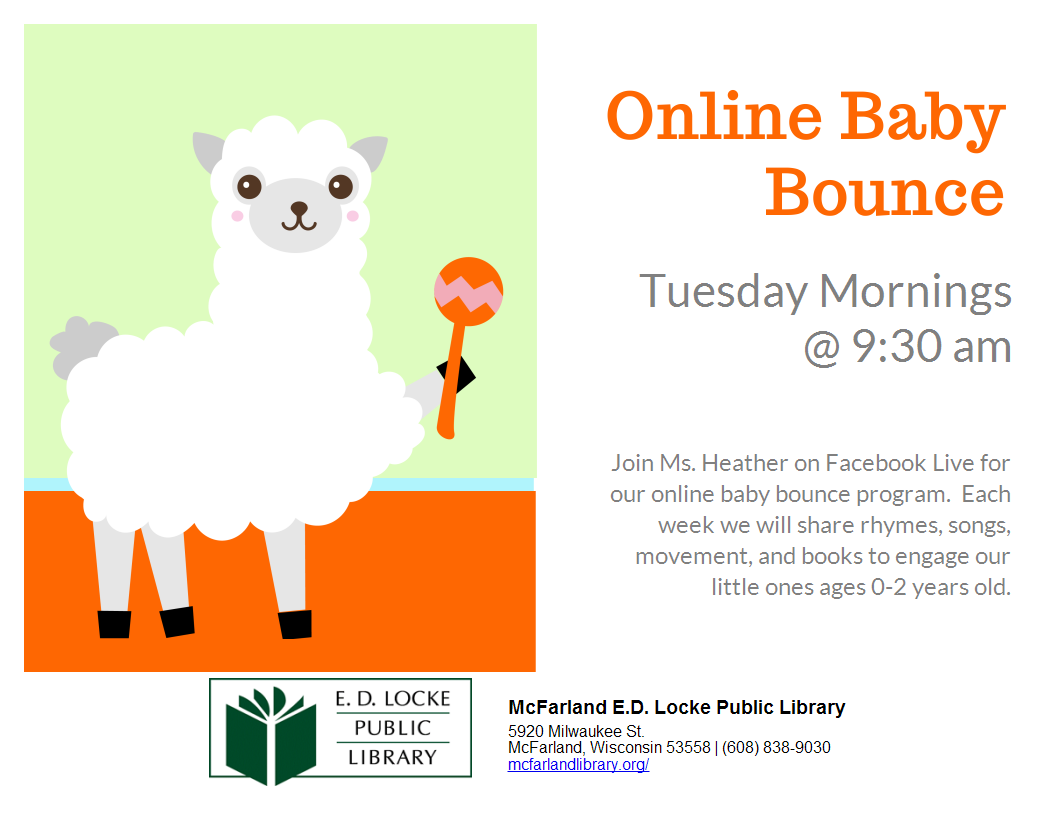 Online Baby Bounce

Tuesday Mornings @ 9:30 am

Join Ms. Heather on Facebook Live for our online baby bounce program. Each week we will share rhymes, songs, movement, and books to engage our little ones ages 0-2 years old.

E. D. LOCKE PUBLIC LIBRARY

McFarland E.D. Locke Public Library
5920 Milwaukee St.
McFarland, Wisconsin 53558 | (608) 838-9030
mcfarlandlibrary.org/